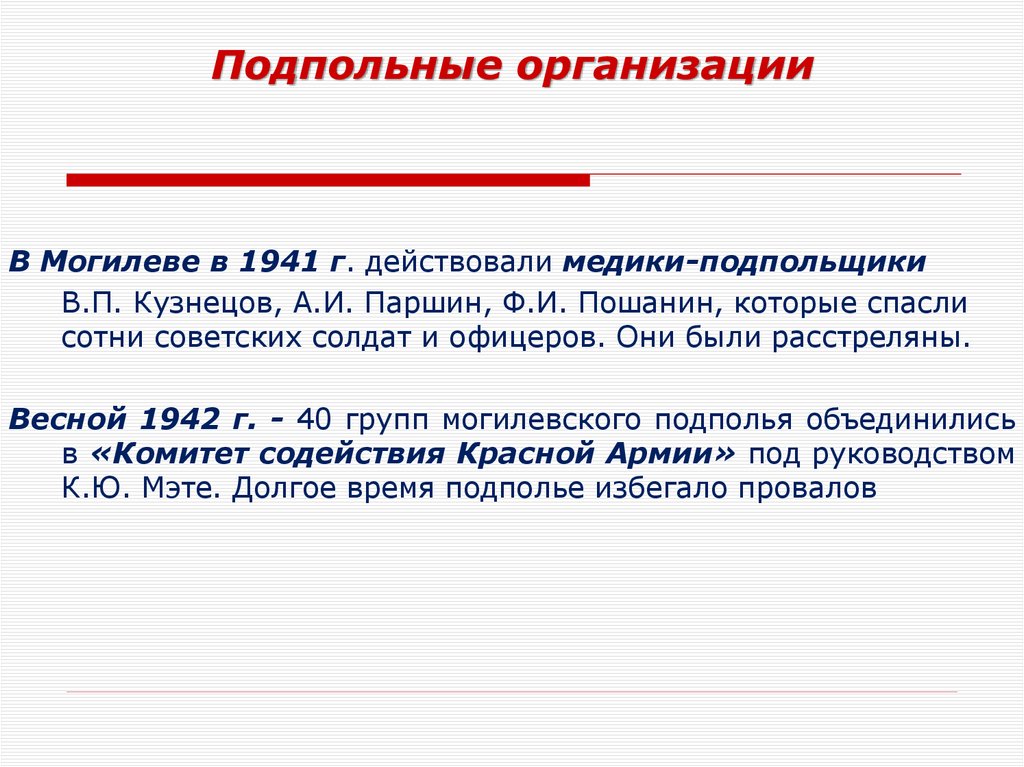 Подпольные организации

В Могилеве в 1941 г. действовали медики-подпольщики В.П. Кузнецов, А.И. Паршин, Ф.И. Пошанин, которые спасли сотни советских солдат и офицеров. Они были расстреляны.

Весной 1942 г. - 40 групп могилевского подполья объединились в «Комитет содействия Красной Армии» под руководством К.Ю. Мэте. Долгое время подполье избегало провалов